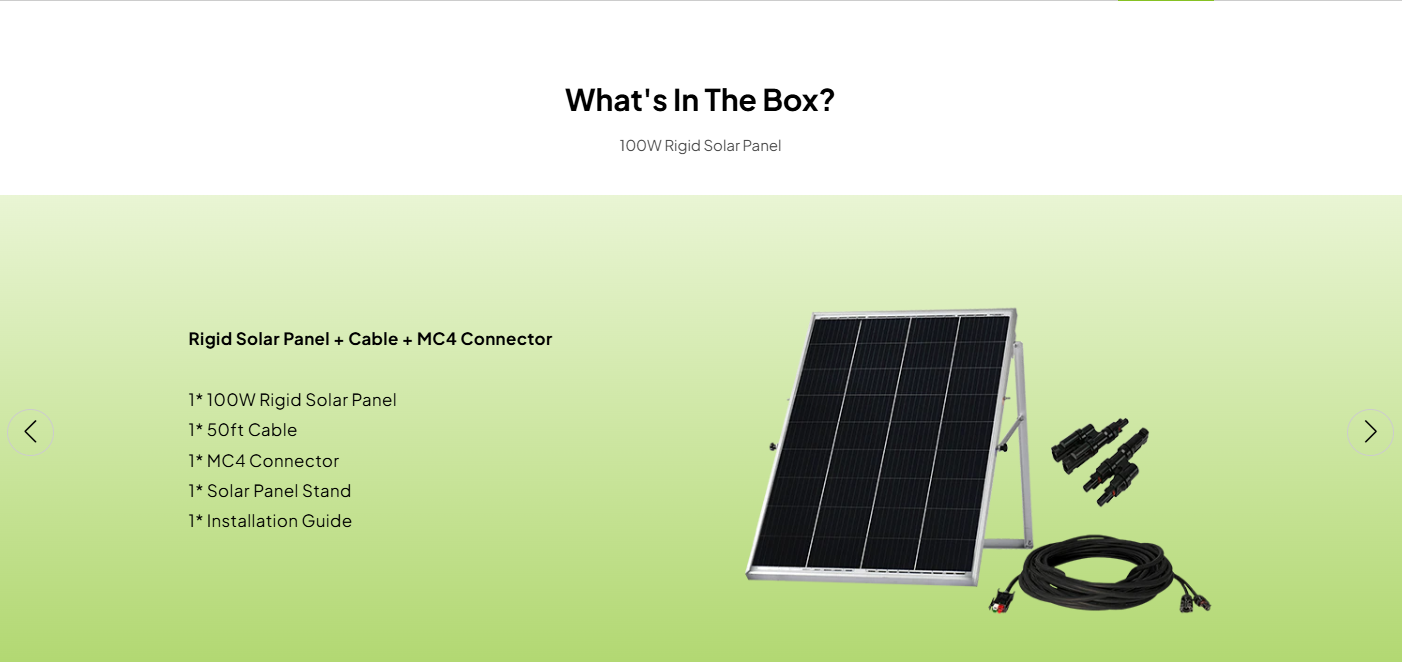 What's In The Box?

100W Rigid Solar Panel

Rigid Solar Panel + Cable + MC4 Connector

1* 100W Rigid Solar Panel
1* 50ft Cable
1* MC4 Connector
1* Solar Panel Stand
1* Installation Guide